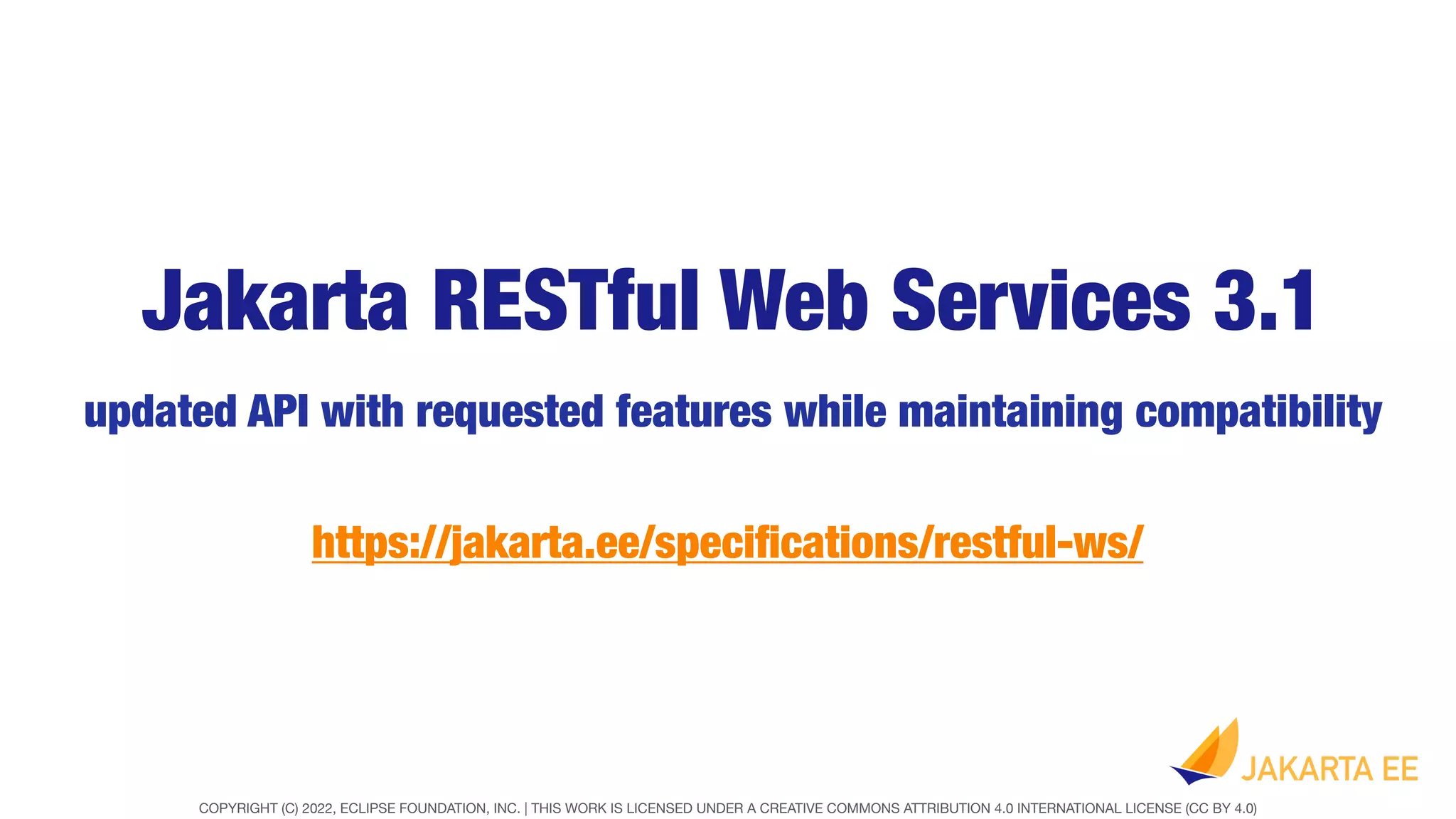 Jakarta RESTful Web Services 3.1

updated API with requested features while maintaining compatibility

https://jakarta.ee/specifications/restful-ws/

JAKARTA EE

COPYRIGHT (C) 2022, ECLIPSE FOUNDATION, INC. | THIS WORK IS LICENSED UNDER A CREATIVE COMMONS ATTRIBUTION 4.0 INTERNATIONAL LICENSE (CC BY 4.0)